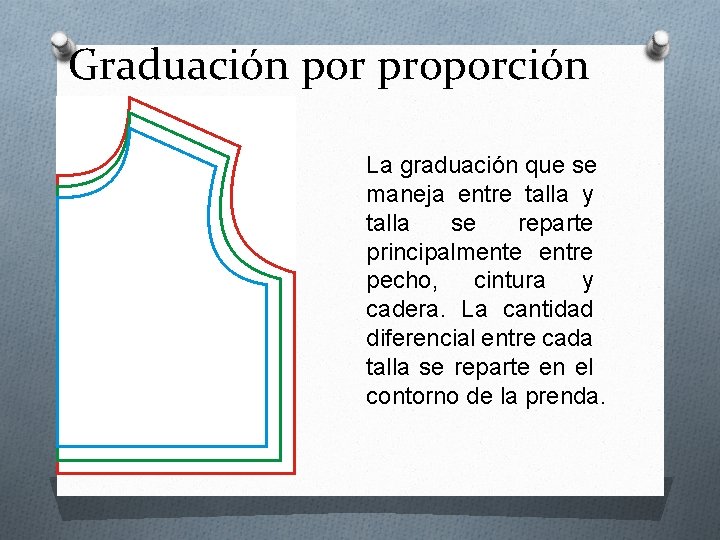 Graduación por proporción

La graduación que se maneja entre talla y talla se reparte principalmente entre pecho, cintura y cadera. La cantidad diferencial entre cada talla se reparte en el contorno de la prenda.